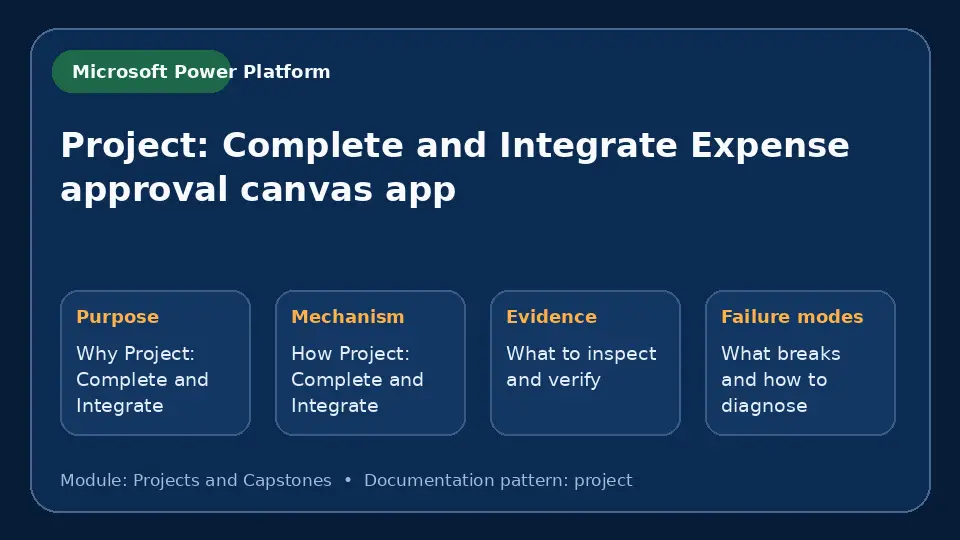 Microsoft Power Platform

Project: Complete and Integrate Expense approval canvas app

Purpose
Why Project: Complete and Integrate

Mechanism
How Project: Complete and Integrate

Evidence
What to inspect and verify

Failure modes
What breaks and how to diagnose

Module: Projects and Capstones • Documentation pattern: project